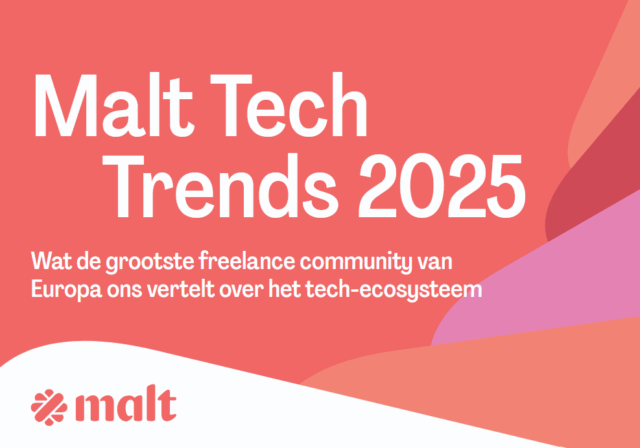 Malt Tech Trends 2025

Wat de grootste freelance community van Europa ons vertelt over het tech-ecosysteem

malt